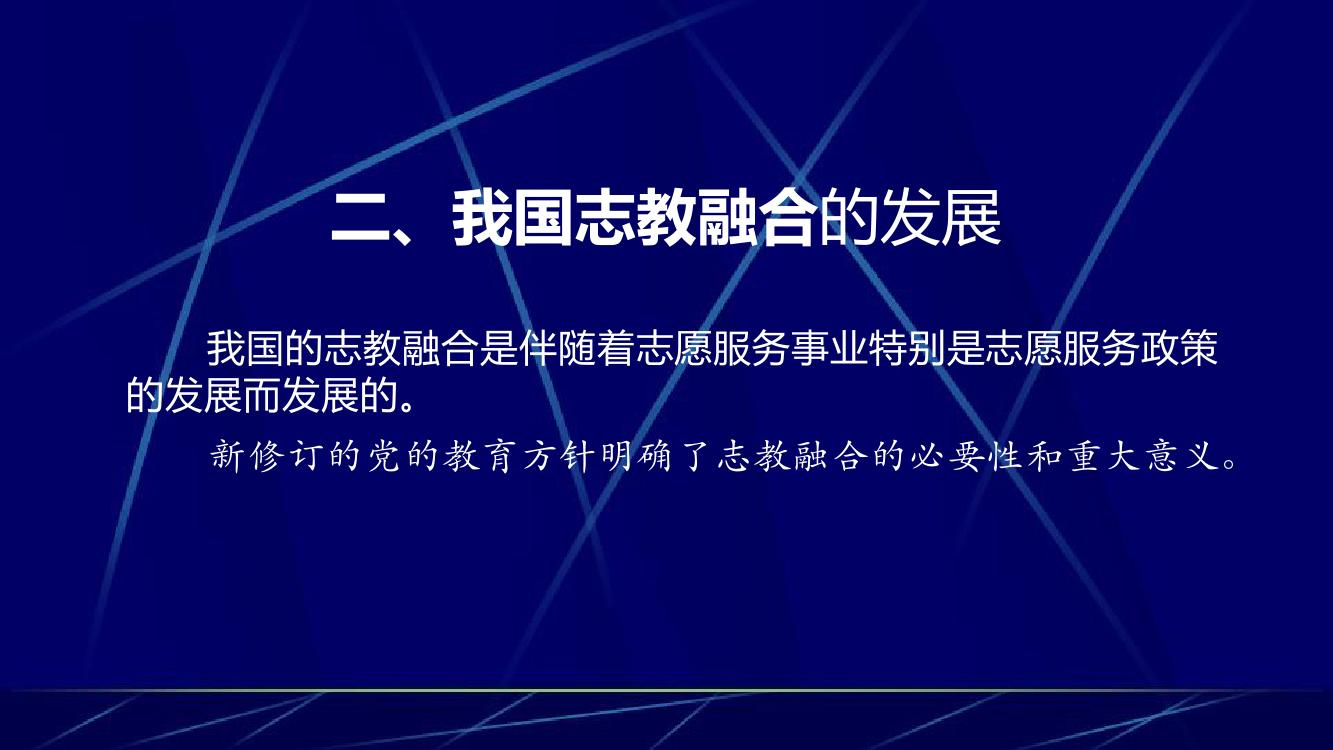 二、我国志教融合的发展

我国的志教融合是伴随着志愿服务事业特别是志愿服务政策的发展而发展的。

新修订的党的教育方针明确了志教融合的必要性和重大意义。